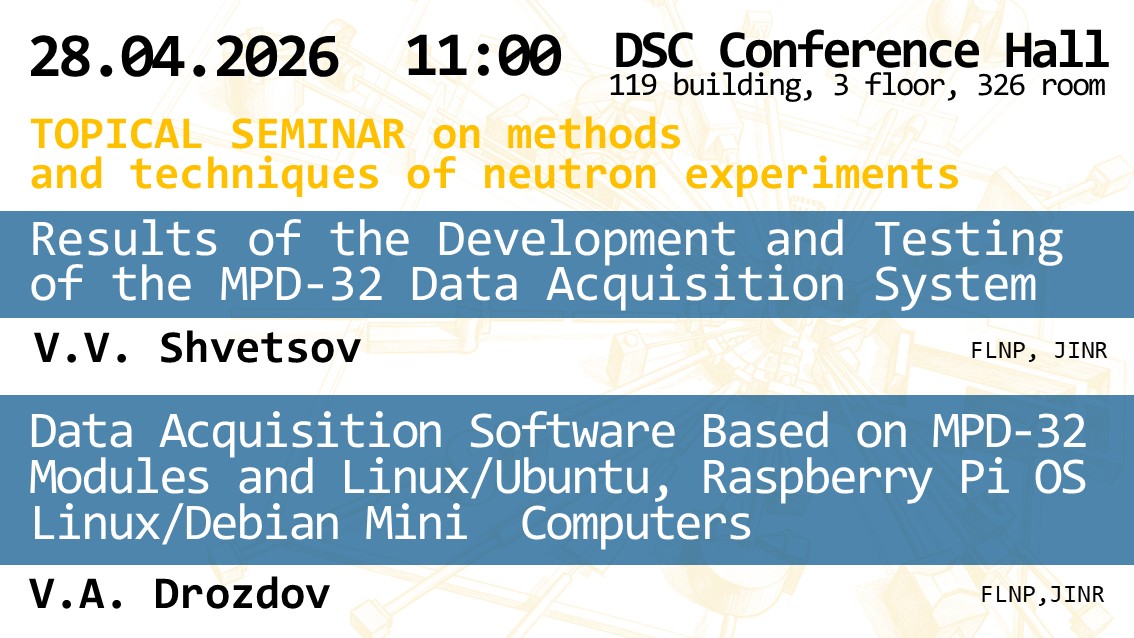 28.04.2026 11:00 DSC Conference Hall
119 building, 3 floor, 326 room

TOPICAL SEMINAR on methods and techniques of neutron experiments

Results of the Development and Testing of the MPD-32 Data Acquisition System

V.V. Shvetsov

FLNP, JINR

Data Acquisition Software Based on MPD-32 Modules and Linux/Ubuntu, Raspberry Pi OS Linux/Debian Mini Computers

V.A. Drozdov

FLNP,JINR